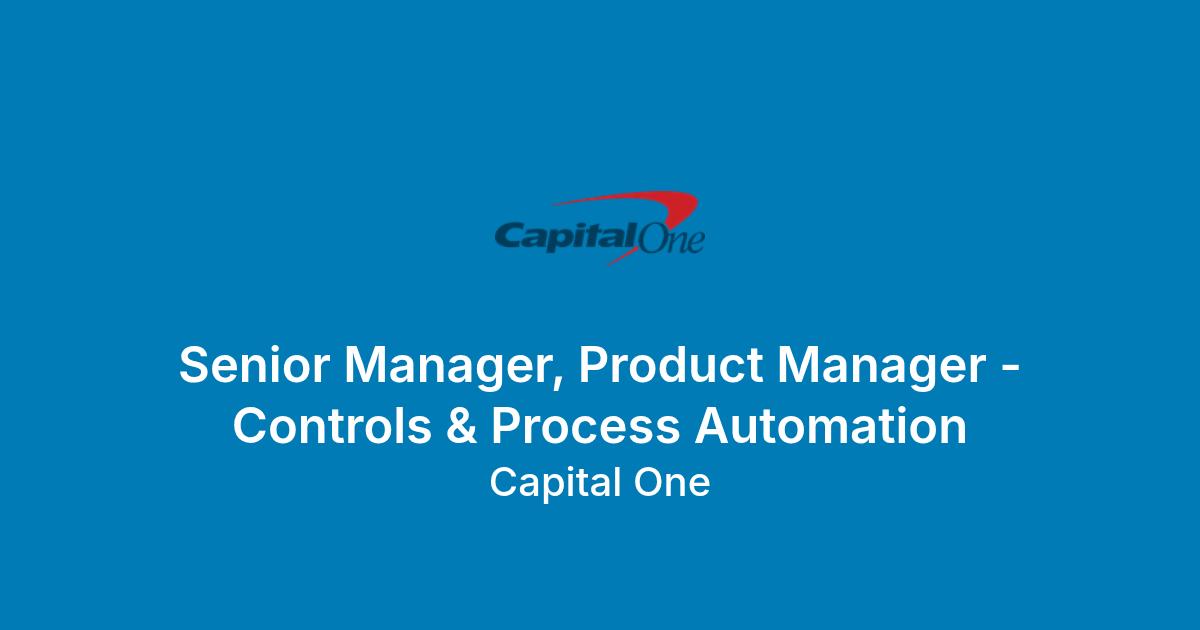 CapitalOne

Senior Manager, Product Manager - Controls & Process Automation

Capital One